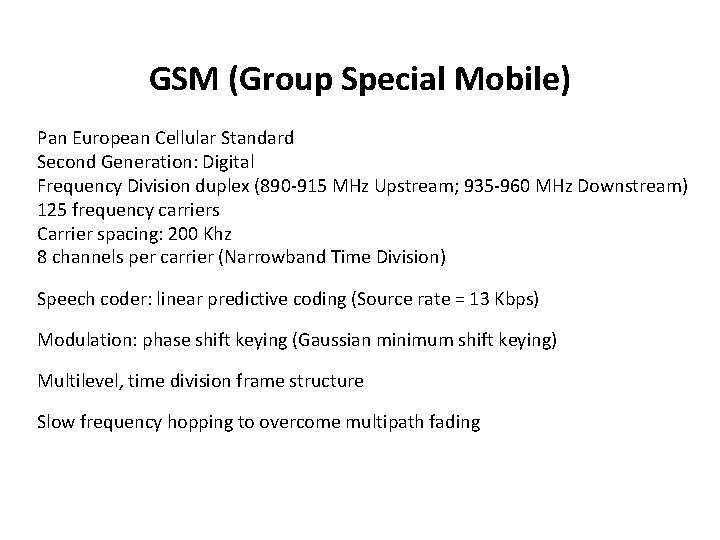 GSM (Group Special Mobile)

Pan European Cellular Standard
Second Generation: Digital
Frequency Division duplex (890-915 MHz Upstream; 935-960 MHz Downstream)
125 frequency carriers
Carrier spacing: 200 Khz
8 channels per carrier (Narrowband Time Division)

Speech coder: linear predictive coding (Source rate = 13 Kbps)

Modulation: phase shift keying (Gaussian minimum shift keying)

Multilevel, time division frame structure

Slow frequency hopping to overcome multipath fading